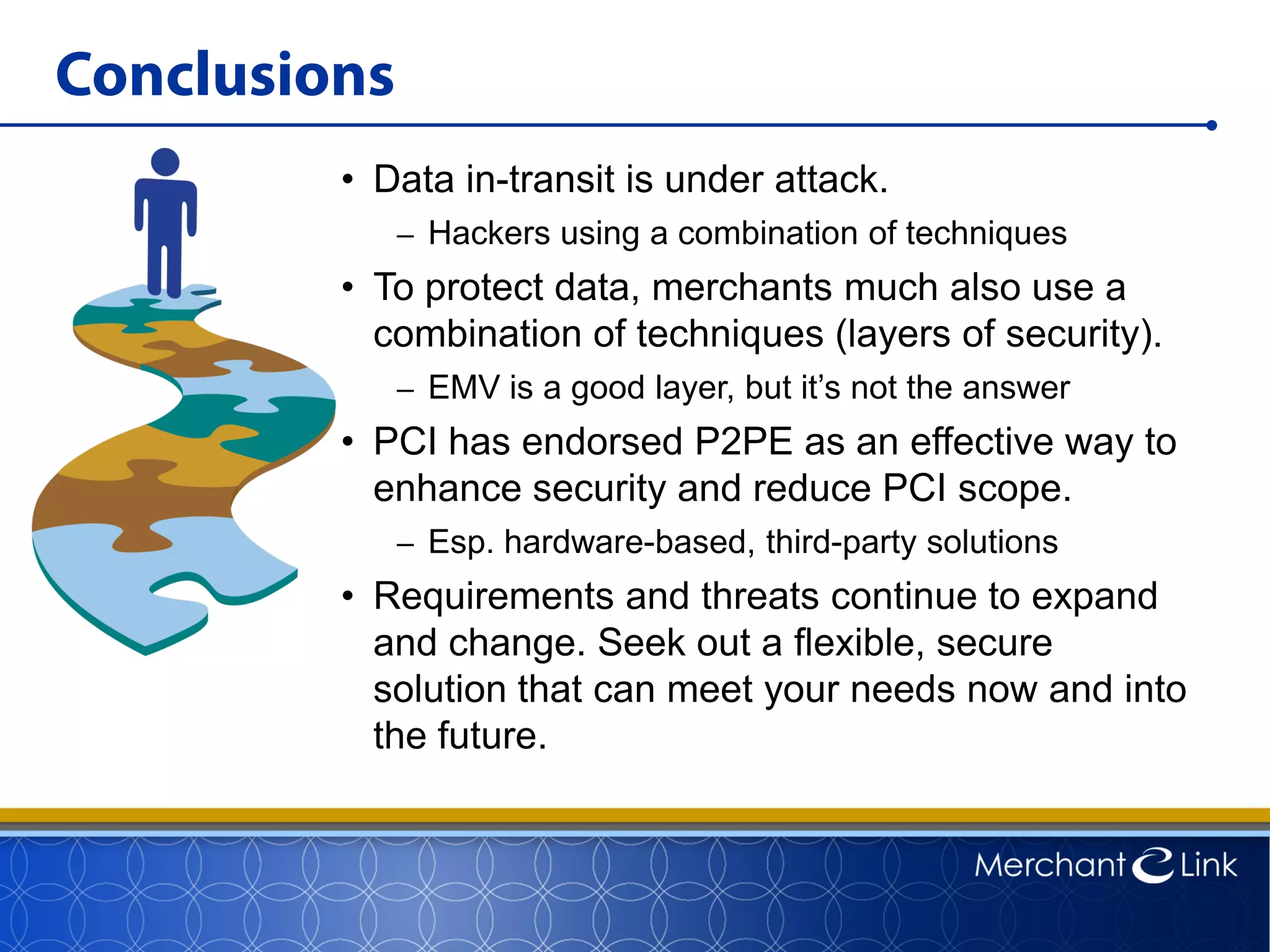 Conclusions

• Data in-transit is under attack.
 – Hackers using a combination of techniques
• To protect data, merchants much also use a combination of techniques (layers of security).
 – EMV is a good layer, but it's not the answer
• PCI has endorsed P2PE as an effective way to enhance security and reduce PCI scope.
 – Esp. hardware-based, third-party solutions
• Requirements and threats continue to expand and change. Seek out a flexible, secure solution that can meet your needs now and into the future.

Merchant Link